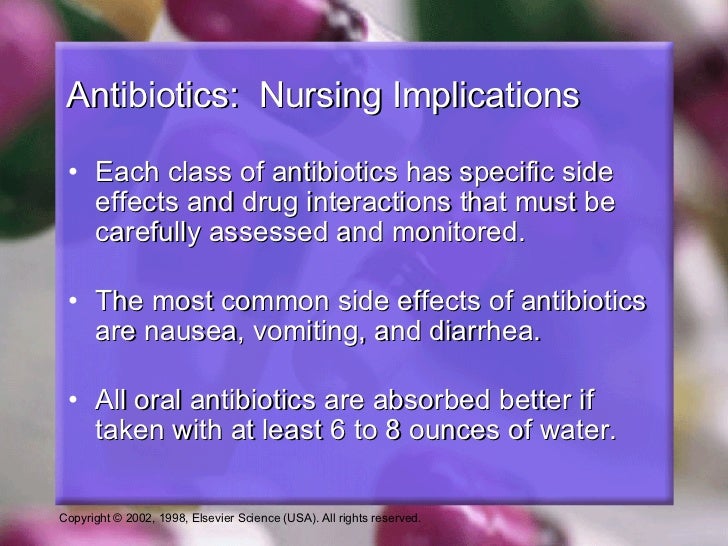 Antibiotics:  Nursing Implications

• Each class of antibiotics has specific side effects and drug interactions that must be carefully assessed and monitored.

• The most common side effects of antibiotics are nausea, vomiting, and diarrhea.

• All oral antibiotics are absorbed better if taken with at least 6 to 8 ounces of water.

Copyright © 2002, 1998, Elsevier Science (USA). All rights reserved.